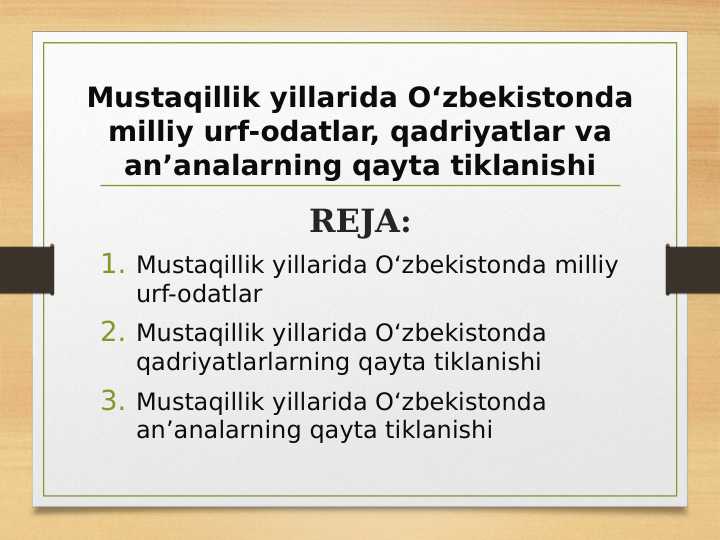 Mustaqillik yillarida O‘zbekistonda milliy urf-odatlar, qadriyatlar va an’analarning qayta tiklanishi

REJA:

1. Mustaqillik yillarida O‘zbekistonda milliy urf-odatlar
2. Mustaqillik yillarida O‘zbekistonda qadriyatlarlarning qayta tiklanishi
3. Mustaqillik yillarida O‘zbekistonda an’analarning qayta tiklanishi